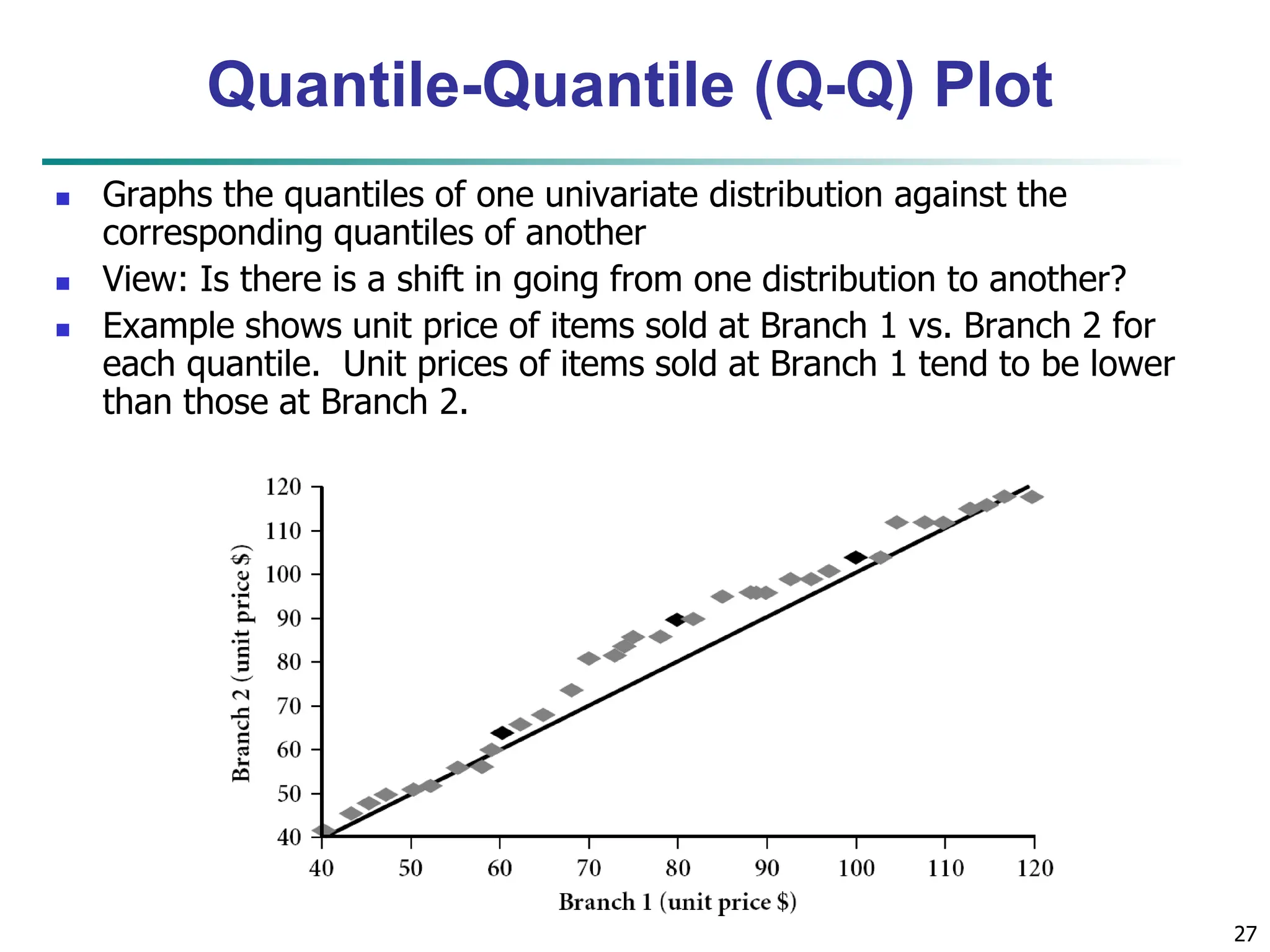 Quantile-Quantile (Q-Q) Plot

- Graphs the quantiles of one univariate distribution against the corresponding quantiles of another
- View: Is there is a shift in going from one distribution to another?
- Example shows unit price of items sold at Branch 1 vs. Branch 2 for each quantile. Unit prices of items sold at Branch 1 tend to be lower than those at Branch 2.

120
110
100
90
80
70
60
50
40
Branch 2 (unit price $)
40 50 60 70 80 90 100 110 120
Branch 1 (unit price $)

27